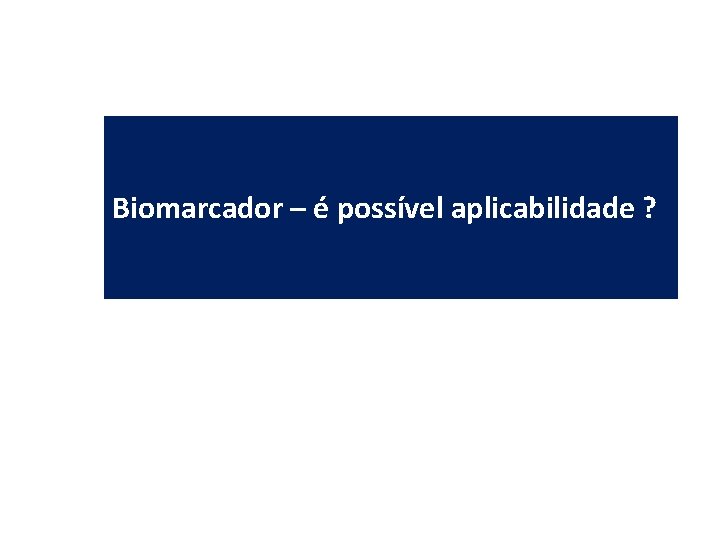 Biomarcador – é possível aplicabilidade ?